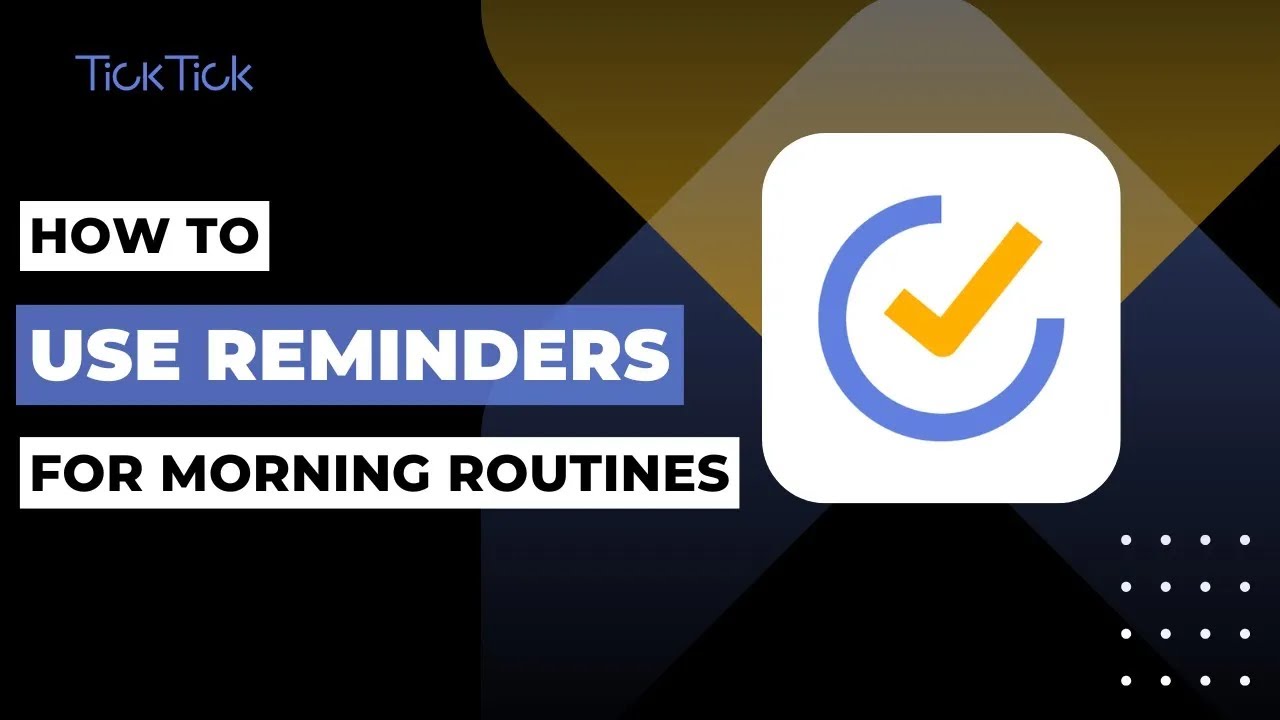 TickTick

HOW TO

USE REMINDERS

FOR MORNING ROUTINES